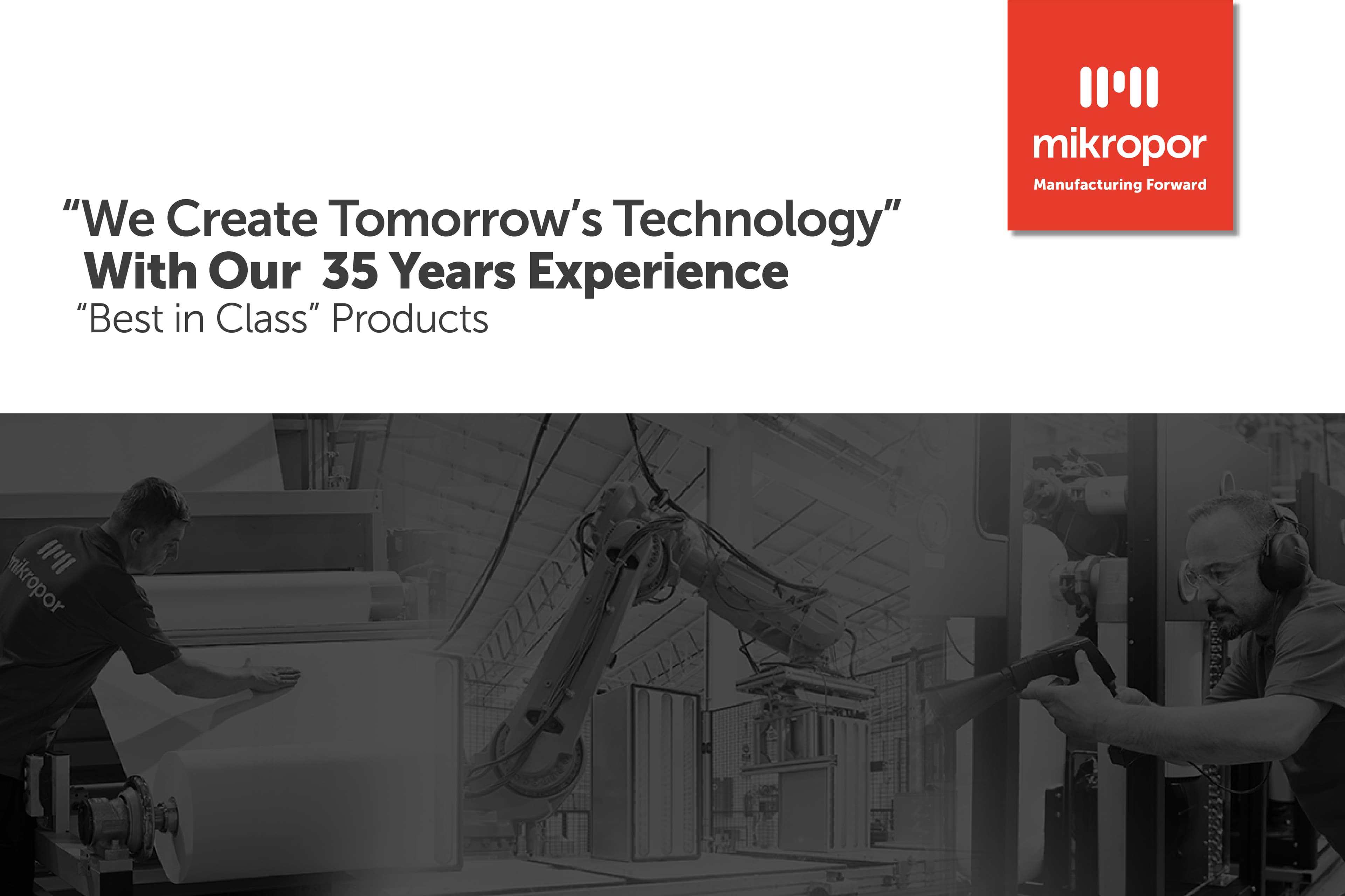 mikropor
Manufacturing Forward

“We Create Tomorrow’s Technology”
With Our 35 Years Experience
“Best in Class” Products

mikropor